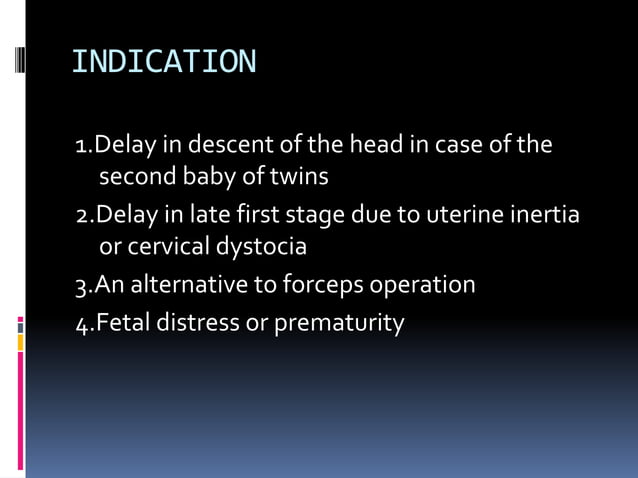 INDICATION

1.Delay in descent of the head in case of the second baby of twins

2.Delay in late first stage due to uterine inertia or cervical dystocia

3.An alternative to forceps operation

4.Fetal distress or prematurity